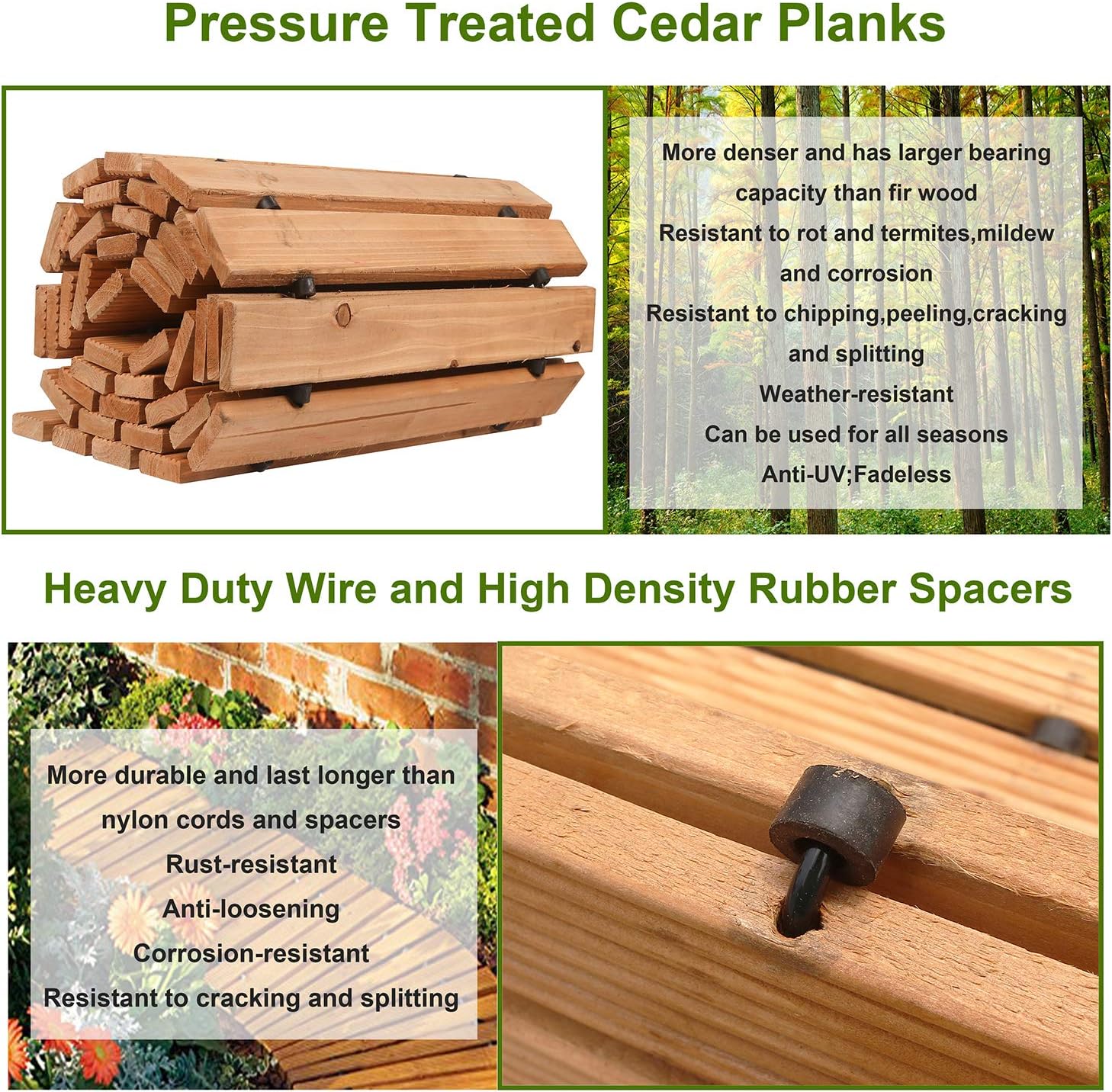 Pressure Treated Cedar Planks

More denser and has larger bearing capacity than fir wood
Resistant to rot and termites,mildew and corrosion
Resistant to chipping,peeling,cracking and splitting
Weather-resistant
Can be used for all seasons
Anti-UV;Fadeless

Heavy Duty Wire and High Density Rubber Spacers

More durable and last longer than nylon cords and spacers
Rust-resistant
Anti-loosening
Corrosion-resistant
Resistant to cracking and splitting